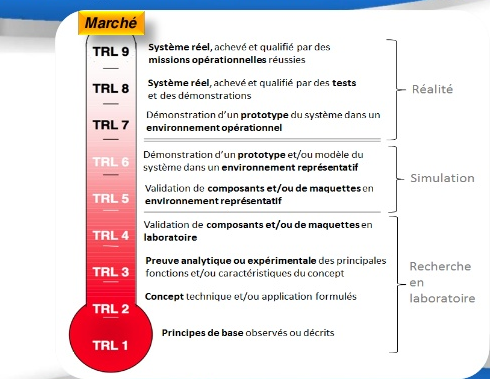 Marché

TRL 9
Système réel, achevé et qualifié par des missions opérationnelles réussies

TRL 8
Système réel, achevé et qualifié par des tests et des démonstrations

TRL 7
Démonstration d'un prototype du système dans un environnement opérationnel

Réalité

TRL 6
Démonstration d'un prototype et/ou modèle du système dans un environnement représentatif

TRL 5
Validation de composants et/ou de maquettes en environnement représentatif

Simulation

TRL 4
Validation de composants et/ou de maquettes en laboratoire

TRL 3
Preuve analytique ou expérimentale des principales fonctions et/ou caractéristiques du concept

TRL 2
Concept technique et/ou application formulés

TRL 1
Principes de base observés ou décrits

Recherche en laboratoire